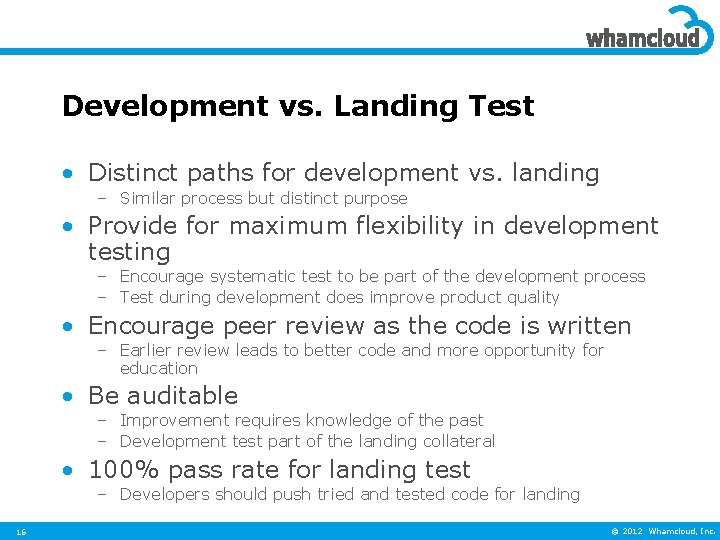 whamcloud

Development vs. Landing Test

• Distinct paths for development vs. landing
– Similar process but distinct purpose

• Provide for maximum flexibility in development testing
– Encourage systematic test to be part of the development process
– Test during development does improve product quality

• Encourage peer review as the code is written
– Earlier review leads to better code and more opportunity for education

• Be auditable
– Improvement requires knowledge of the past
– Development test part of the landing collateral

• 100% pass rate for landing test
– Developers should push tried and tested code for landing

16

© 2012 Whamcloud, Inc.